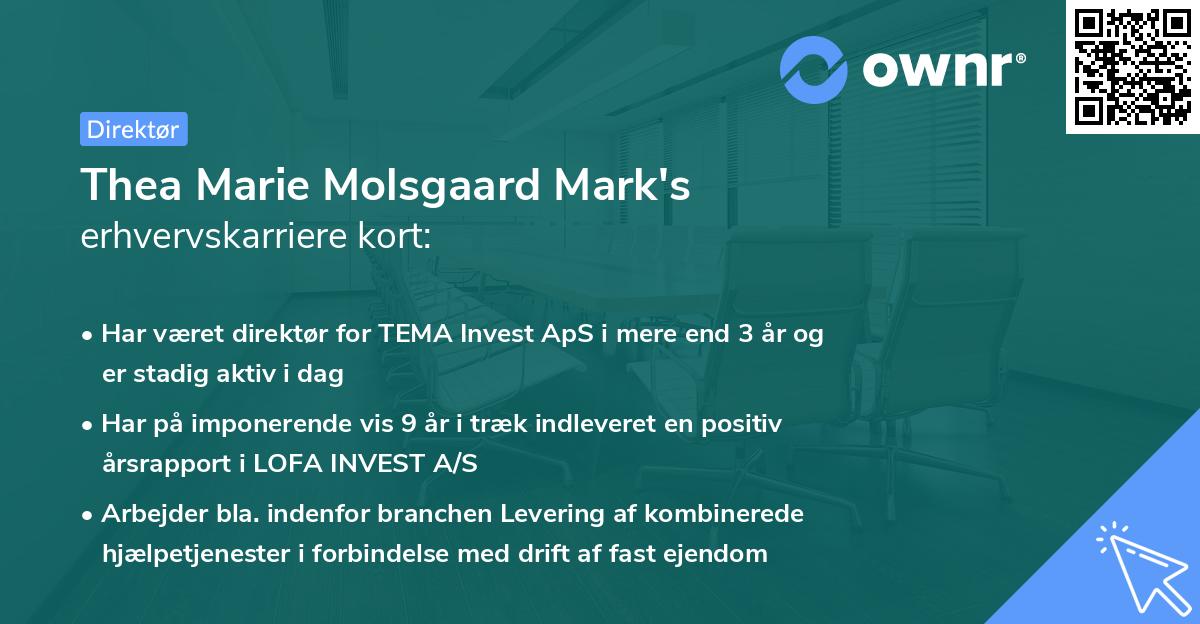 ownr®

Direktør

Thea Marie Molsgaard Mark's
erhvervskarriere kort:

• Har været direktør for TEMA Invest ApS i mere end 3 år og er stadig aktiv i dag

• Har på imponerende vis 9 år i træk indleveret en positiv årsrapport i LOFA INVEST A/S

• Arbejder bla. indenfor branchen Levering af kombinerede hjælpetjenester i forbindelse med drift af fast ejendom